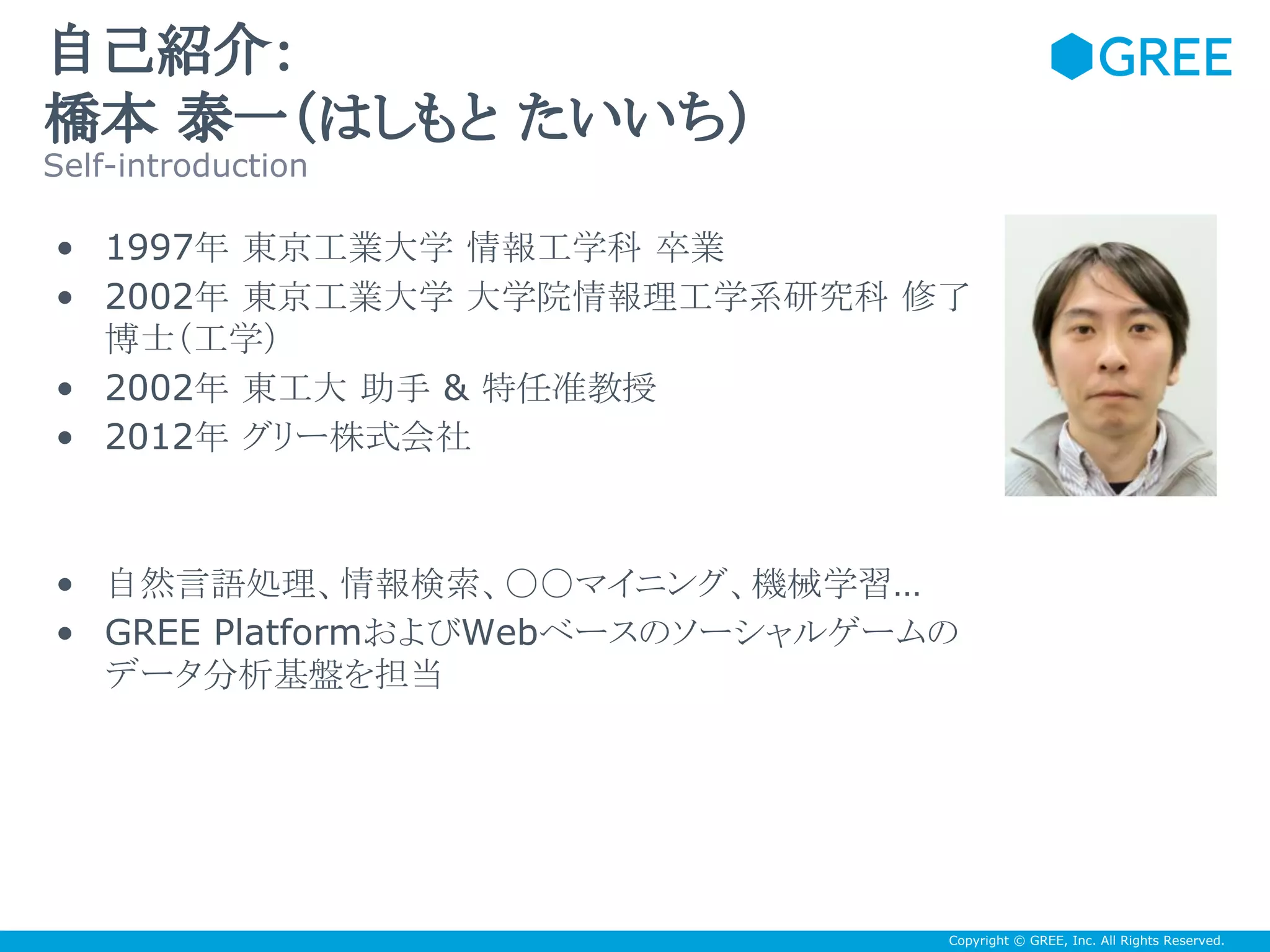 自己紹介：
橋本 泰一（はしもと たいいち）
Self-introduction

GREE

• 1997年 東京工業大学 情報工学科 卒業
• 2002年 東京工業大学 大学院情報理工学系研究科 修了 博士（工学）
• 2002年 東工大 助手 & 特任准教授
• 2012年 グリー株式会社

• 自然言語処理、情報検索、○○マイニング、機械学習...
• GREE PlatformおよびWebベースのソーシャルゲームのデータ分析基盤を担当

Copyright © GREE, Inc. All Rights Reserved.